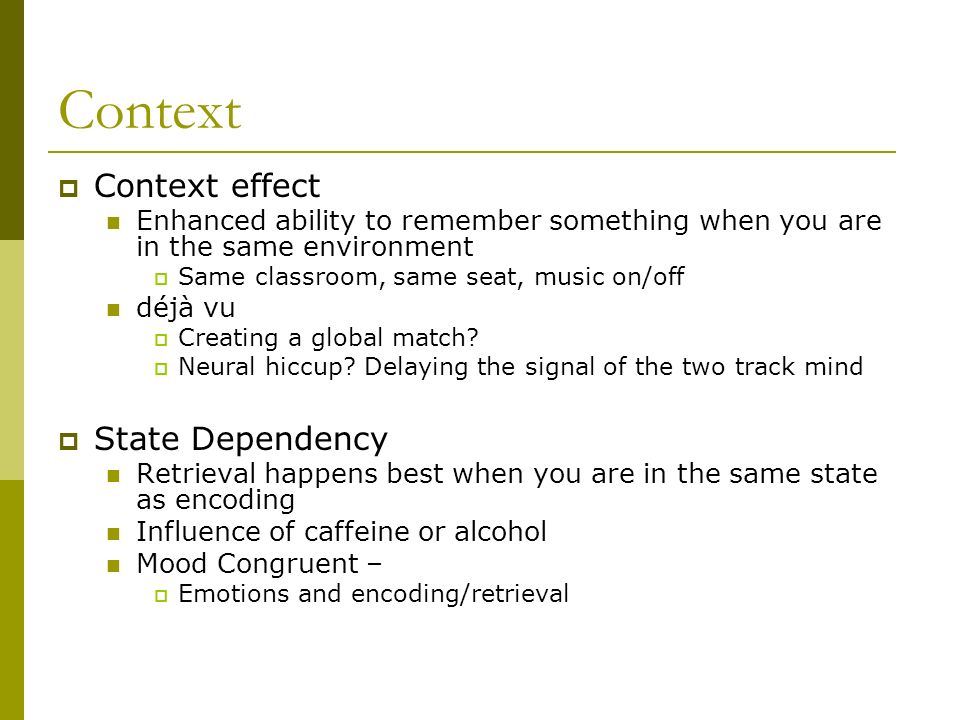 Context

Context effect

Enhanced ability to remember something when you are in the same environment

Same classroom, same seat, music on/off

déjà vu

Creating a global match?

Neural hiccup? Delaying the signal of the two track mind

State Dependency

Retrieval happens best when you are in the same state as encoding

Influence of caffeine or alcohol

Mood Congruent –

Emotions and encoding/retrieval